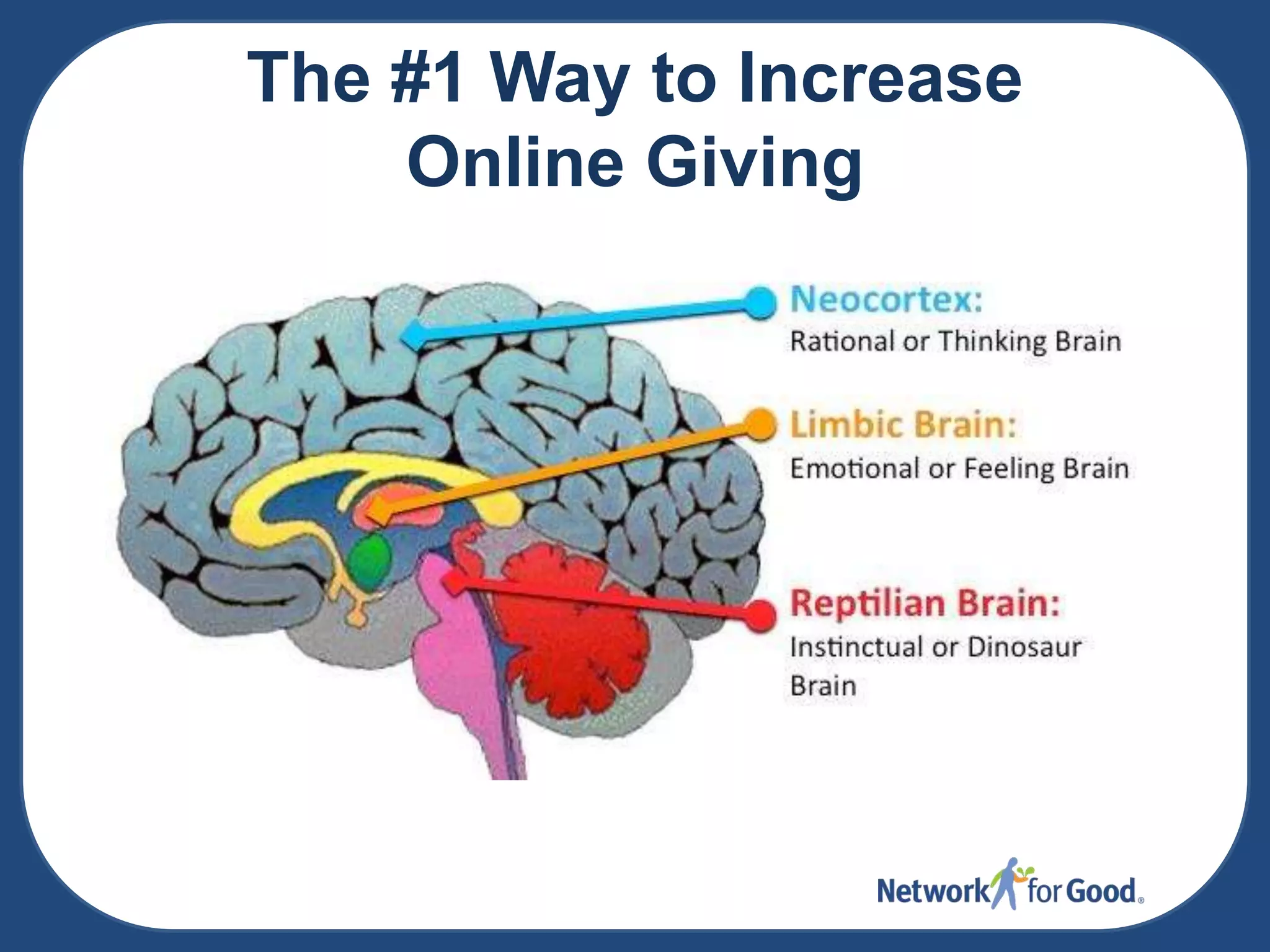 The #1 Way to Increase Online Giving

Neocortex:
Rational or Thinking Brain

Limbic Brain:
Emotional or Feeling Brain

Reptilian Brain:
Instinctual or Dinosaur Brain

Network for Good.